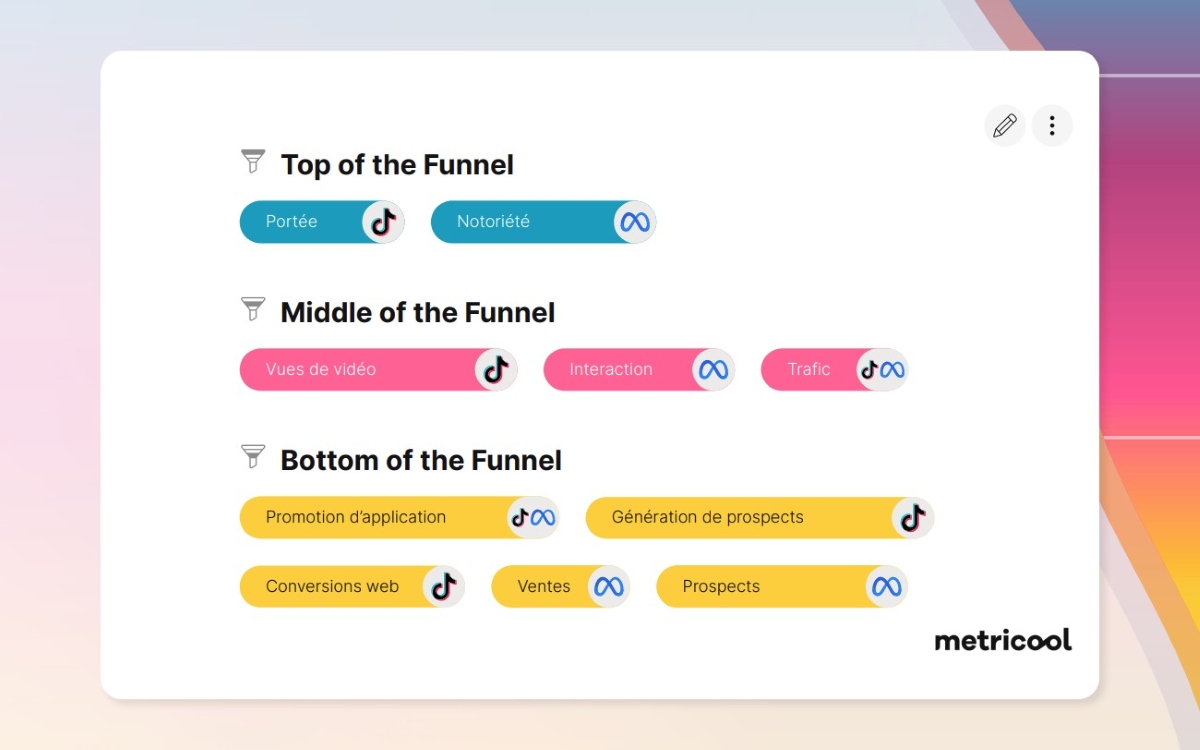 Top of the Funnel

Portée

Notoriété

Middle of the Funnel

Vues de vidéo

Interaction

Trafic

Bottom of the Funnel

Promotion d'application

Génération de prospects

Conversions web

Ventes

Prospects

metricool